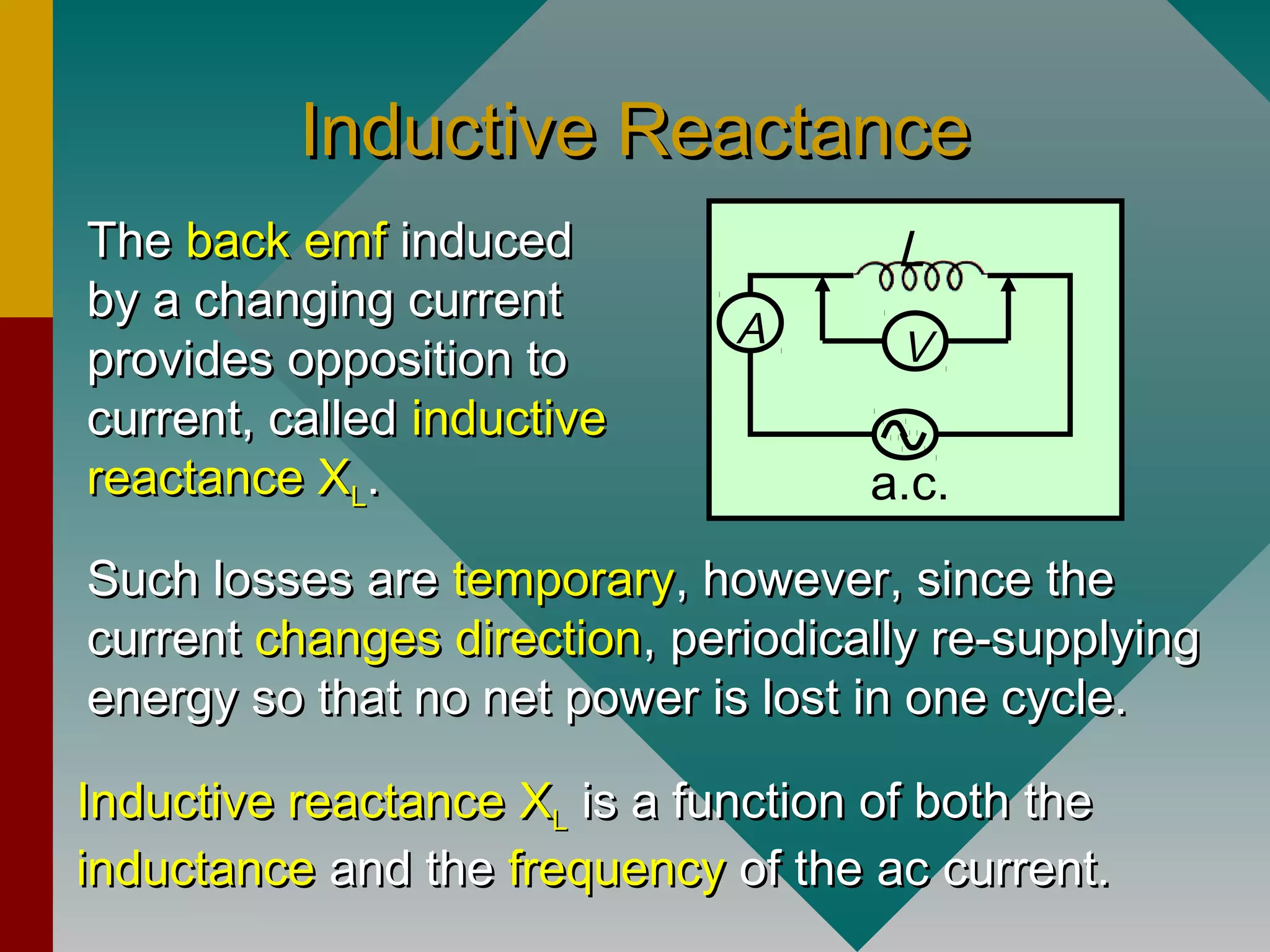 Inductive Reactance

The back emf induced by a changing current provides opposition to current, called inductive reactance $X_L$.

L

A

V

a.c.

Such losses are temporary, however, since the current changes direction, periodically re-supplying energy so that no net power is lost in one cycle.

Inductive reactance $X_L$ is a function of both the inductance and the frequency of the ac current.